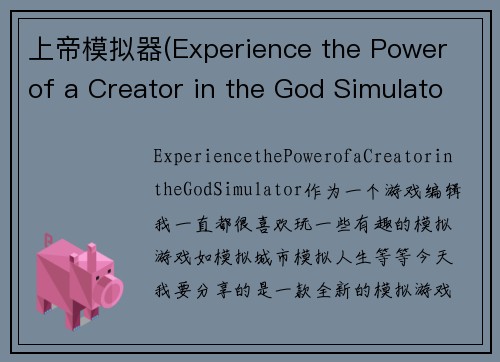 上帝模拟器(Experience the Power of a Creator in the God Simulato

ExperiencethePowerofaCreatorintheGodSimulator作为一个游戏编辑我一直都很喜欢玩一些有趣的模拟游戏如模拟城市模拟人生等等今天我要分享的是一款全新的模拟游戏